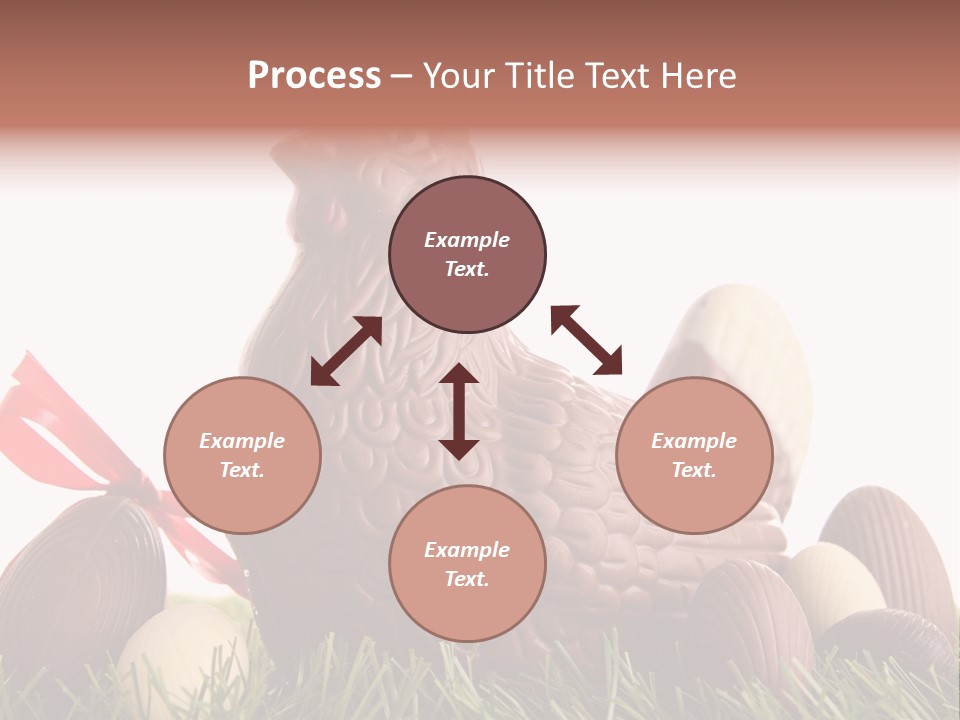 Process – Your Title Text Here

Example Text.

Example Text.

Example Text.

Example Text.